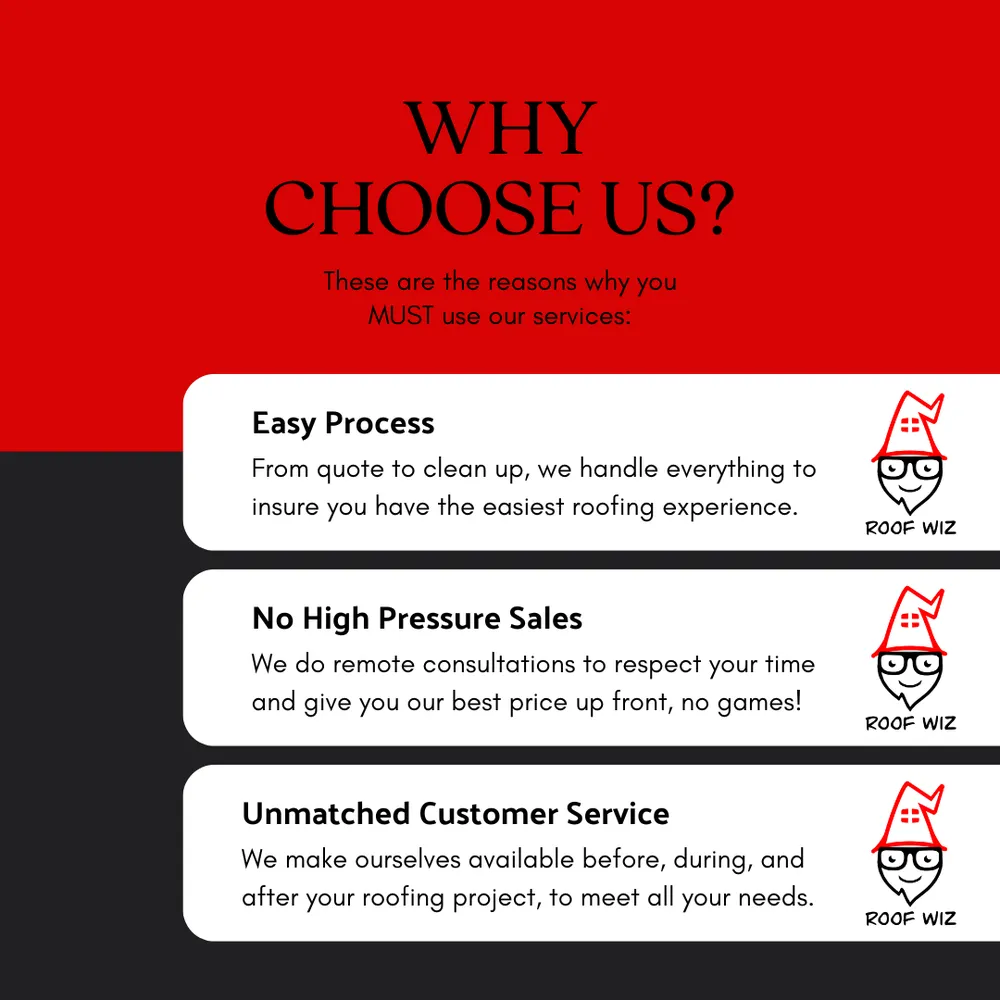 WHY CHOOSE US?

These are the reasons why you MUST use our services:

Easy Process
From quote to clean up, we handle everything to insure you have the easiest roofing experience.

ROOF WIZ

No High Pressure Sales
We do remote consultations to respect your time and give you our best price up front, no games!

ROOF WIZ

Unmatched Customer Service
We make ourselves available before, during, and after your roofing project, to meet all your needs.

ROOF WIZ